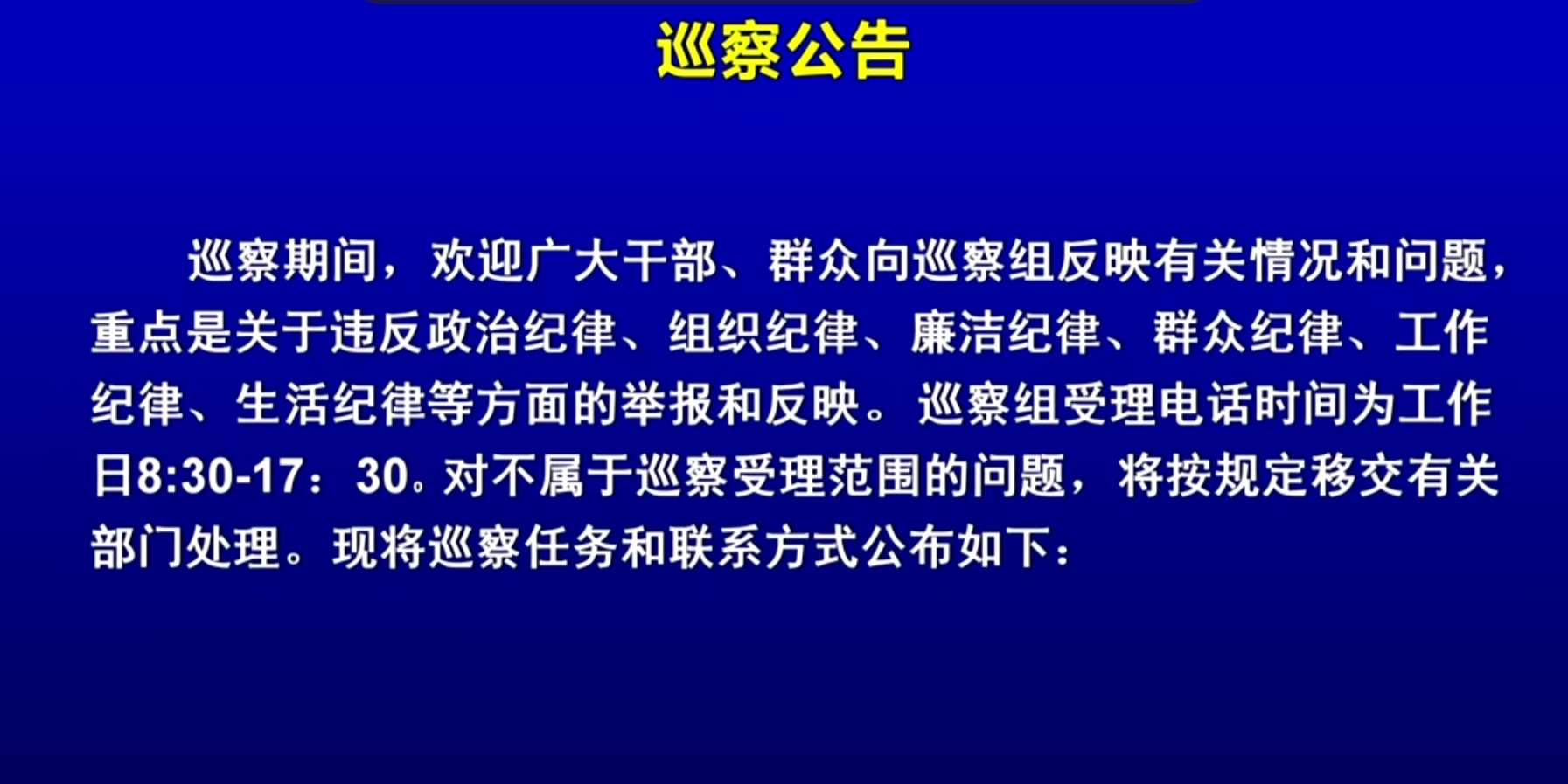 巡察公告

巡察期间，欢迎广大干部、群众向巡察组反映有关情况和问题，重点是关于违反政治纪律、组织纪律、廉洁纪律、群众纪律、工作纪律、生活纪律等方面的举报和反映。巡察组受理电话时间为工作日8:30-17：30。对不属于巡察受理范围的问题，将按规定移交有关部门处理。现将巡察任务和联系方式公布如下：